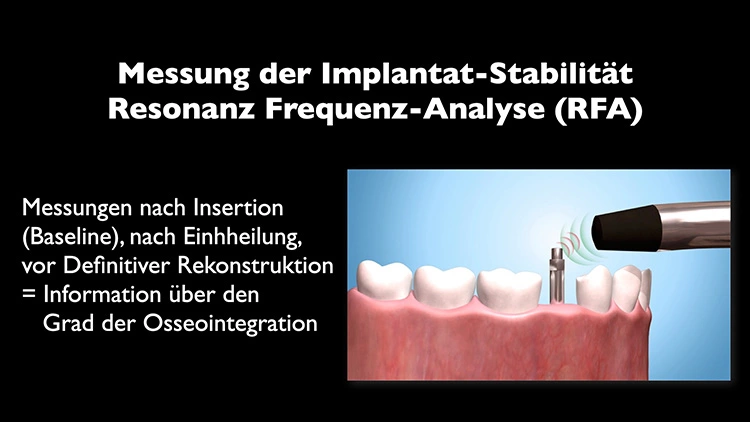 Messung der Implantat-Stabilität
Resonanz Frequenz-Analyse (RFA)

Messungen nach Insertion (Baseline), nach Einhheilung, vor Definitiver Rekonstruktion
= Information über den Grad der Osseointegration